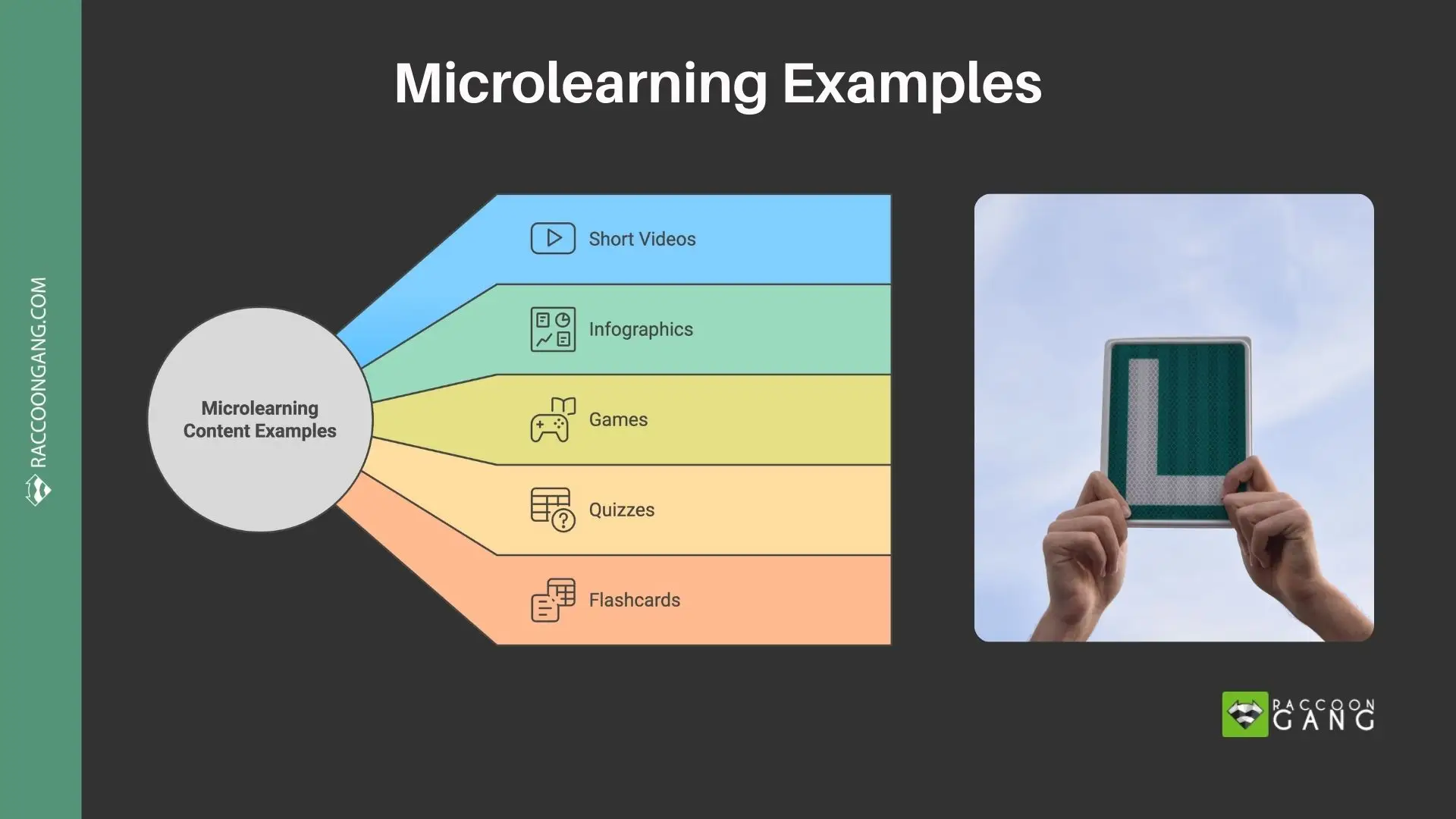 RACCOONGANG.COM

Microlearning Examples

Microlearning Content Examples

Short Videos

Infographics

Games

Quizzes

Flashcards

L

RACCOON GANG